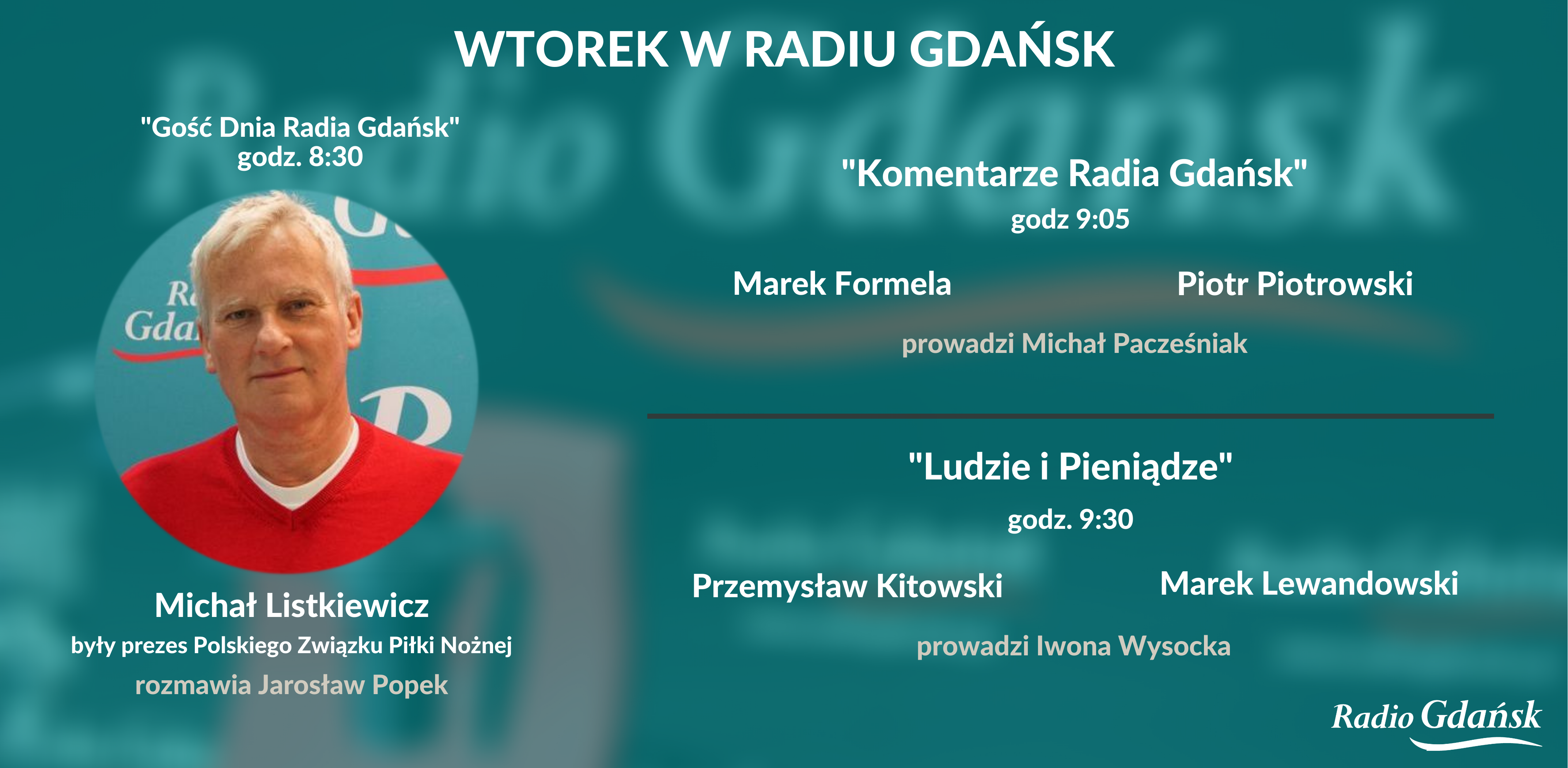 WTOREK W RADIU GDAŃSK

"Gość Dnia Radia Gdańsk"
godz. 8:30

Michał Listkiewicz
były prezes Polskiego Związku Piłki Nożnej
rozmawia Jarosław Popek

"Komentarze Radia Gdańsk"
godz 9:05

Marek Formela

Piotr Piotrowski

prowadzi Michał Pacześniak

"Ludzie i Pieniądze"
godz. 9:30

Przemysław Kitowski

Marek Lewandowski

prowadzi Iwona Wysocka

Radio Gdańsk